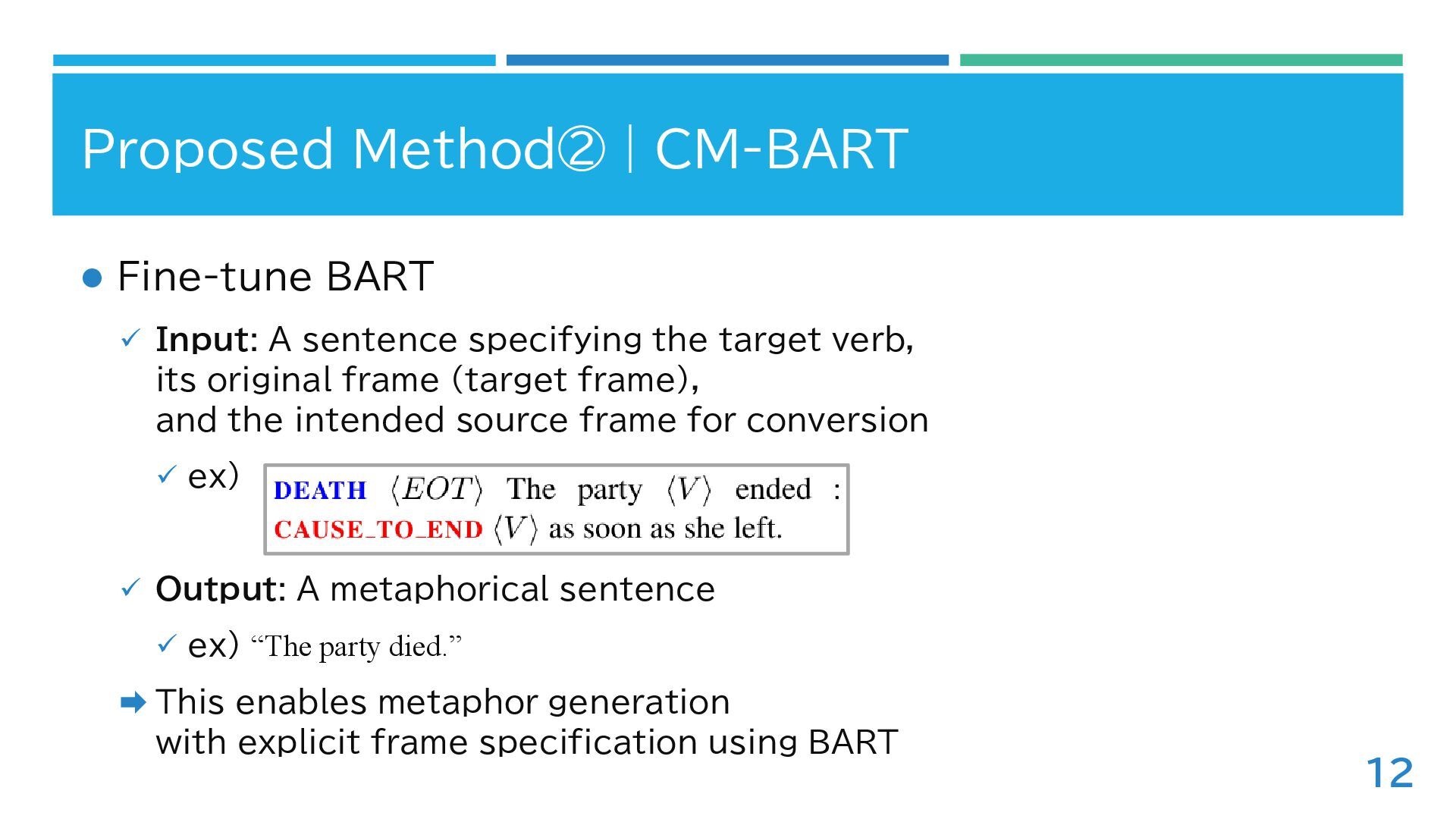 Proposed Method② | CM-BART

● Fine-tune BART

✓ **Input:** A sentence specifying the target verb, its original frame (target frame), and the intended source frame for conversion

✓ ex) DEATH $\langle EOT \rangle$ The party $\langle V \rangle$ ended : CAUSE_TO_END $\langle V \rangle$ as soon as she left.

✓ **Output:** A metaphorical sentence

✓ ex) “The party died.”

➡ This enables metaphor generation with explicit frame specification using BART

12